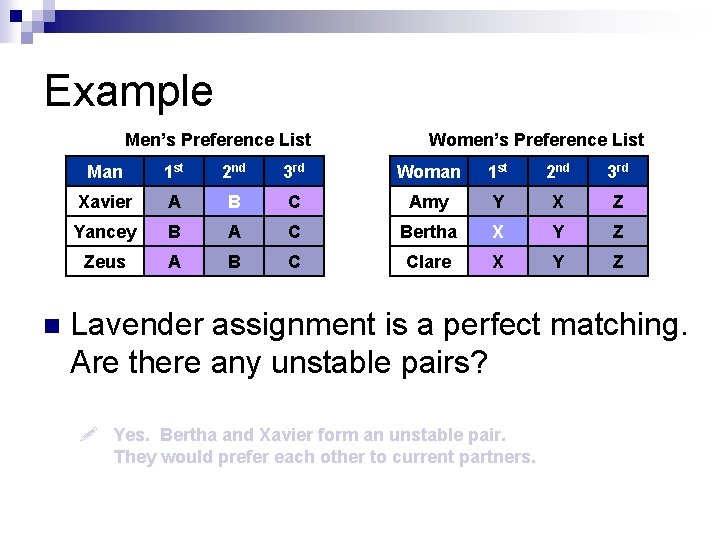 Example

Men's Preference List

| Man | 1st | 2nd | 3rd |
|---|---|---|---|
| Xavier | A | B | C |
| Yancey | B | A | C |
| Zeus | A | B | C |

Women's Preference List

| Woman | 1st | 2nd | 3rd |
|---|---|---|---|
| Amy | Y | X | Z |
| Bertha | X | Y | Z |
| Clare | X | Y | Z |

Lavender assignment is a perfect matching. Are there any unstable pairs?

Yes. Bertha and Xavier form an unstable pair. They would prefer each other to current partners.